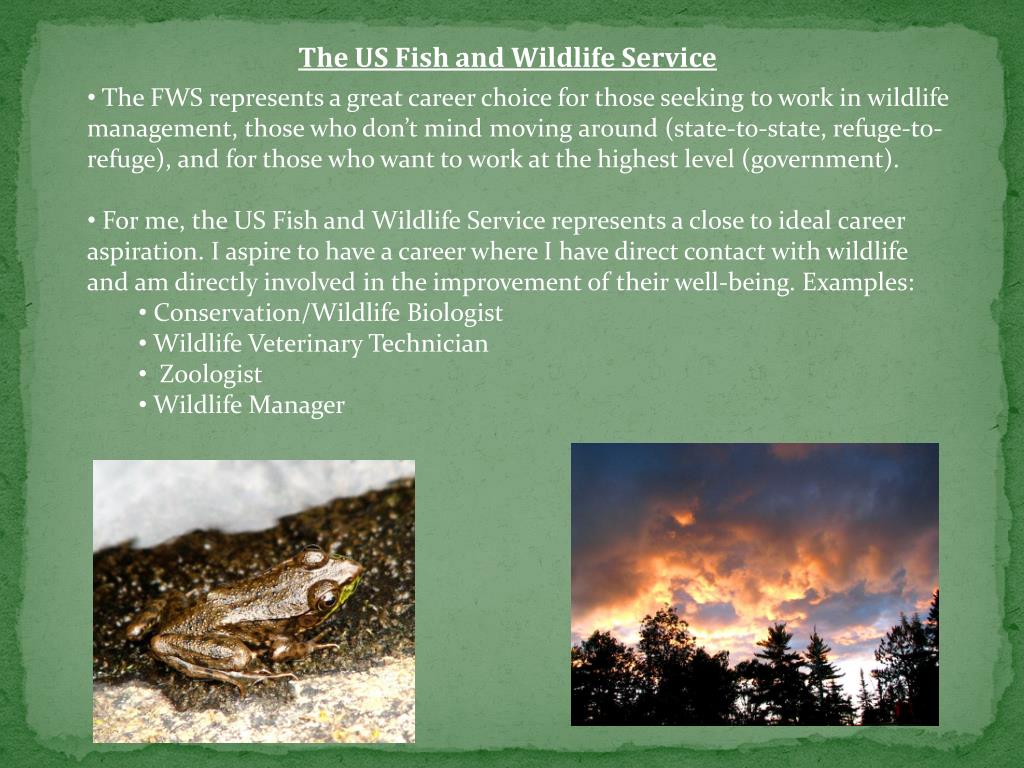 The US Fish and Wildlife Service

• The FWS represents a great career choice for those seeking to work in wildlife management, those who don't mind moving around (state-to-state, refuge-to-refuge), and for those who want to work at the highest level (government).

• For me, the US Fish and Wildlife Service represents a close to ideal career aspiration. I aspire to have a career where I have direct contact with wildlife and am directly involved in the improvement of their well-being. Examples:
• Conservation/Wildlife Biologist
• Wildlife Veterinary Technician
• Zoologist
• Wildlife Manager